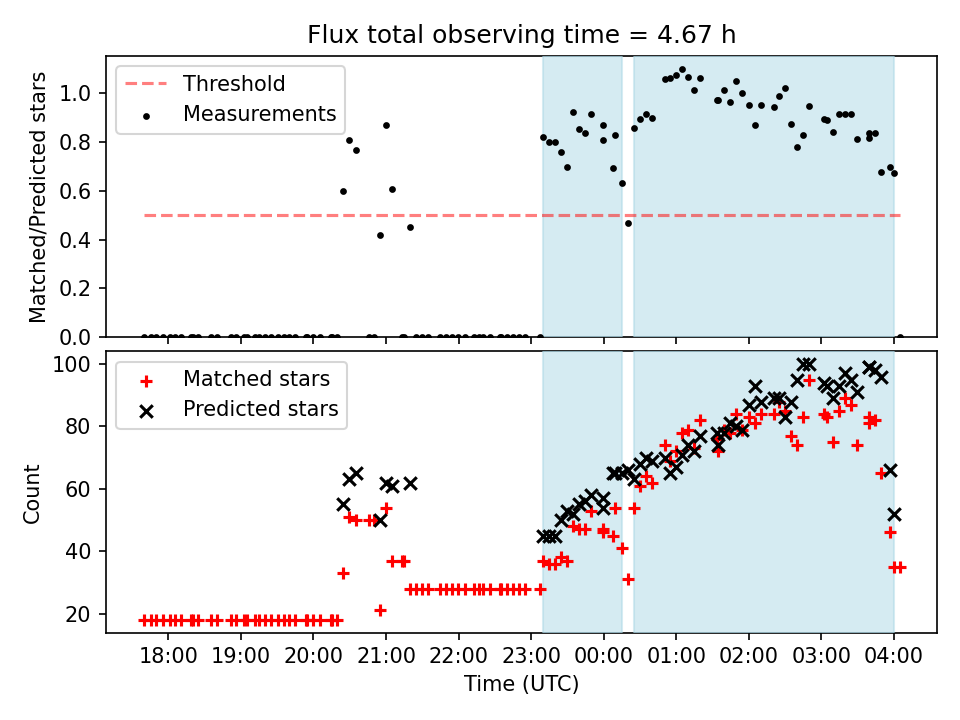 Flux total observing time = 4.67 h

Threshold
Measurements

Matched/Predicted stars

1.0
0.8
0.6
0.4
0.2
0.0

Matched stars
Predicted stars

Count

100
80
60
40
20

18:00 19:00 20:00 21:00 22:00 23:00 00:00 01:00 02:00 03:00 04:00

Time (UTC)